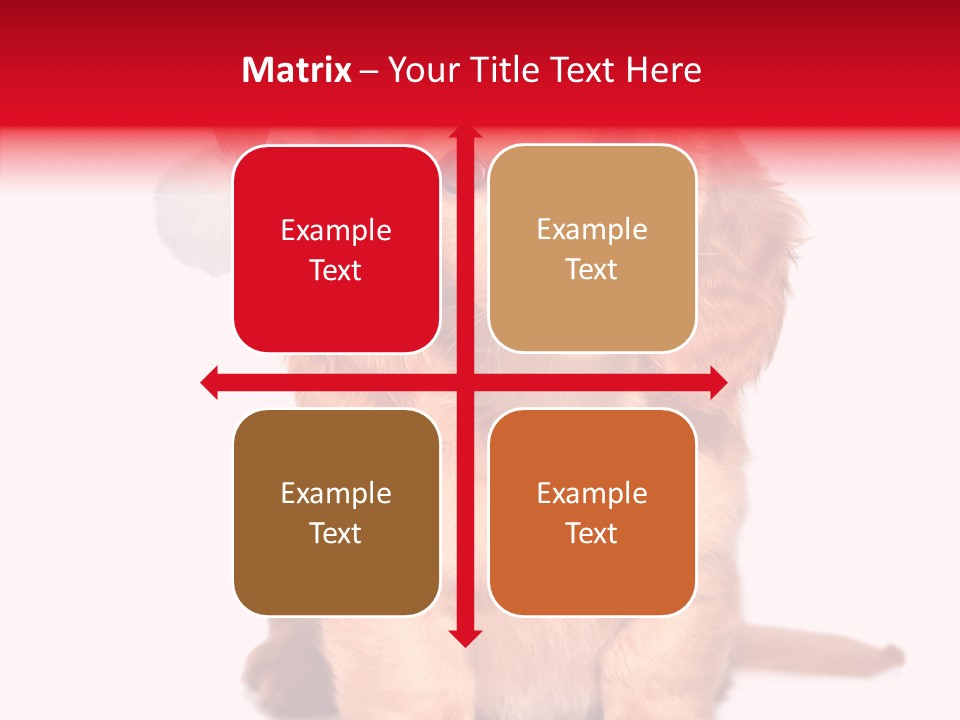 Matrix – Your Title Text Here

Example Text

Example Text

Example Text

Example Text